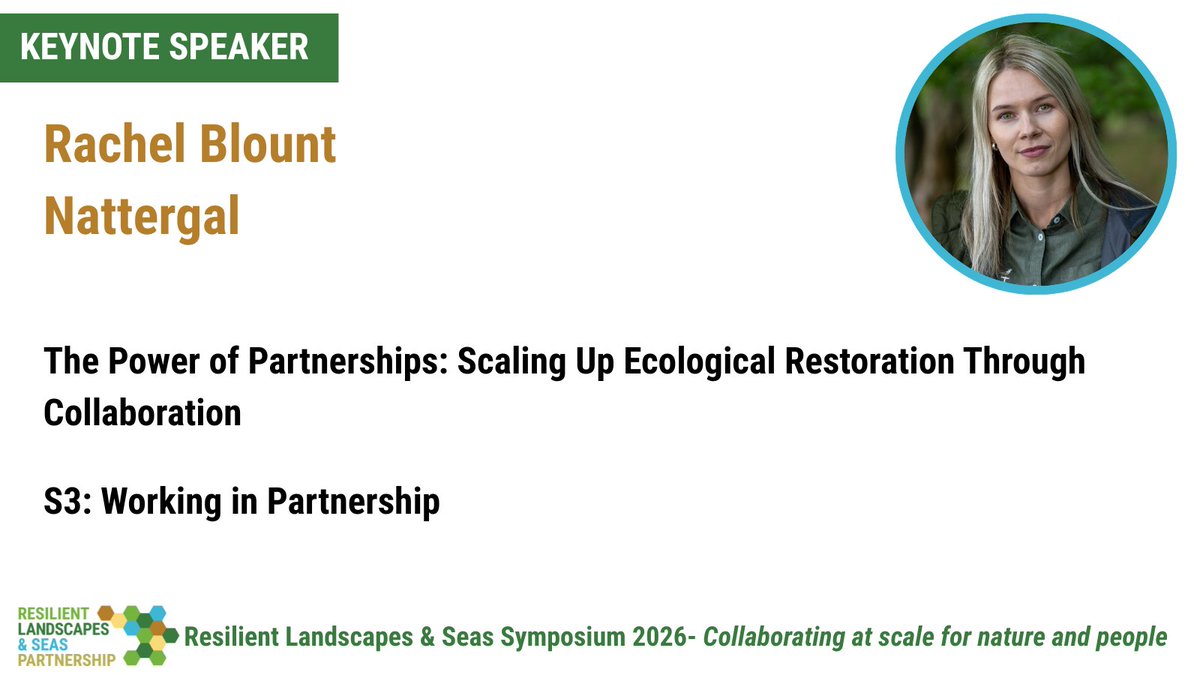 KEYNOTE SPEAKER

Rachel Blount
Nattergal

The Power of Partnerships: Scaling Up Ecological Restoration Through Collaboration

S3: Working in Partnership

RESILIENT LANDSCAPES & SEAS PARTNERSHIP

Resilient Landscapes & Seas Symposium 2026- Collaborating at scale for nature and people